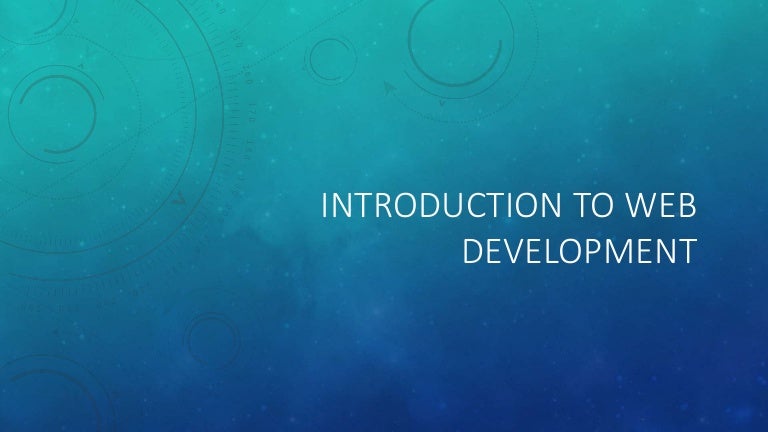 INTRODUCTION TO WEB DEVELOPMENT